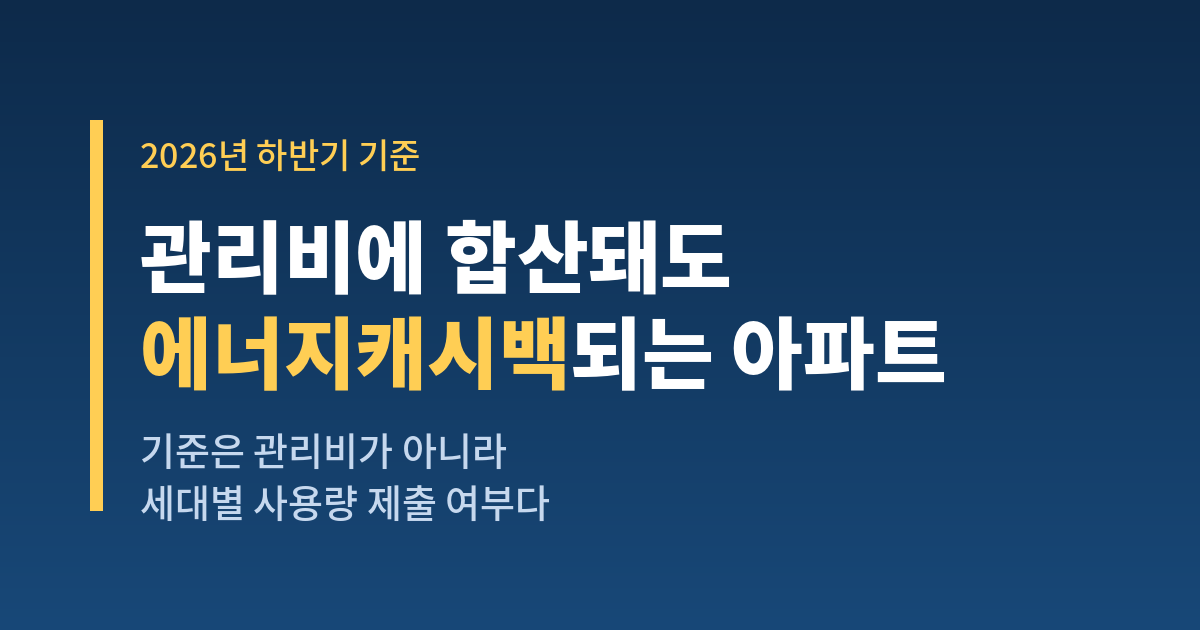 2026년 하반기 기준

관리비에 합산돼도
에너지캐시백되는 아파트

기준은 관리비가 아니라
세대별 사용량 제출 여부다